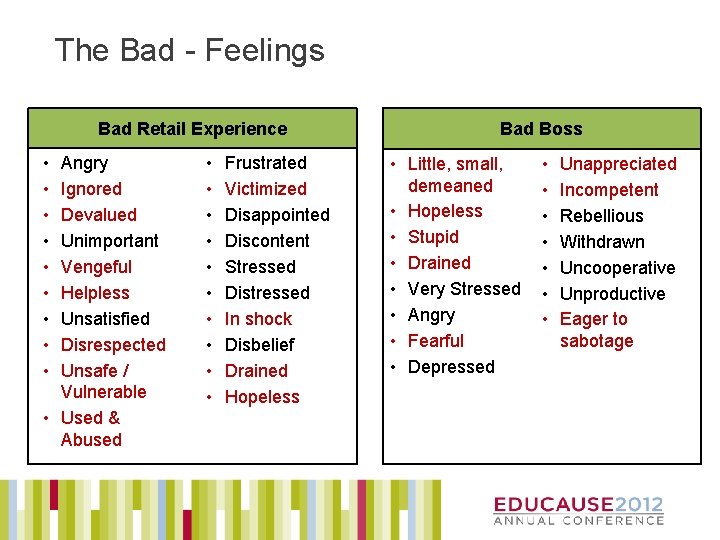 The Bad - Feelings

Bad Retail Experience

• Angry
• Ignored
• Devalued
• Unimportant
• Vengeful
• Helpless
• Unsatisfied
• Disrespected
• Unsafe / Vulnerable
• Used & Abused

• Frustrated
• Victimized
• Disappointed
• Discontent
• Stressed
• Distressed
• In shock
• Disbelief
• Drained
• Hopeless

Bad Boss

• Little, small, demeaned
• Hopeless
• Stupid
• Drained
• Very Stressed
• Angry
• Fearful
• Depressed

• Unappreciated
• Incompetent
• Rebellious
• Withdrawn
• Uncooperative
• Unproductive
• Eager to sabotage

EDUCAUSE2012
ANNUAL CONFERENCE